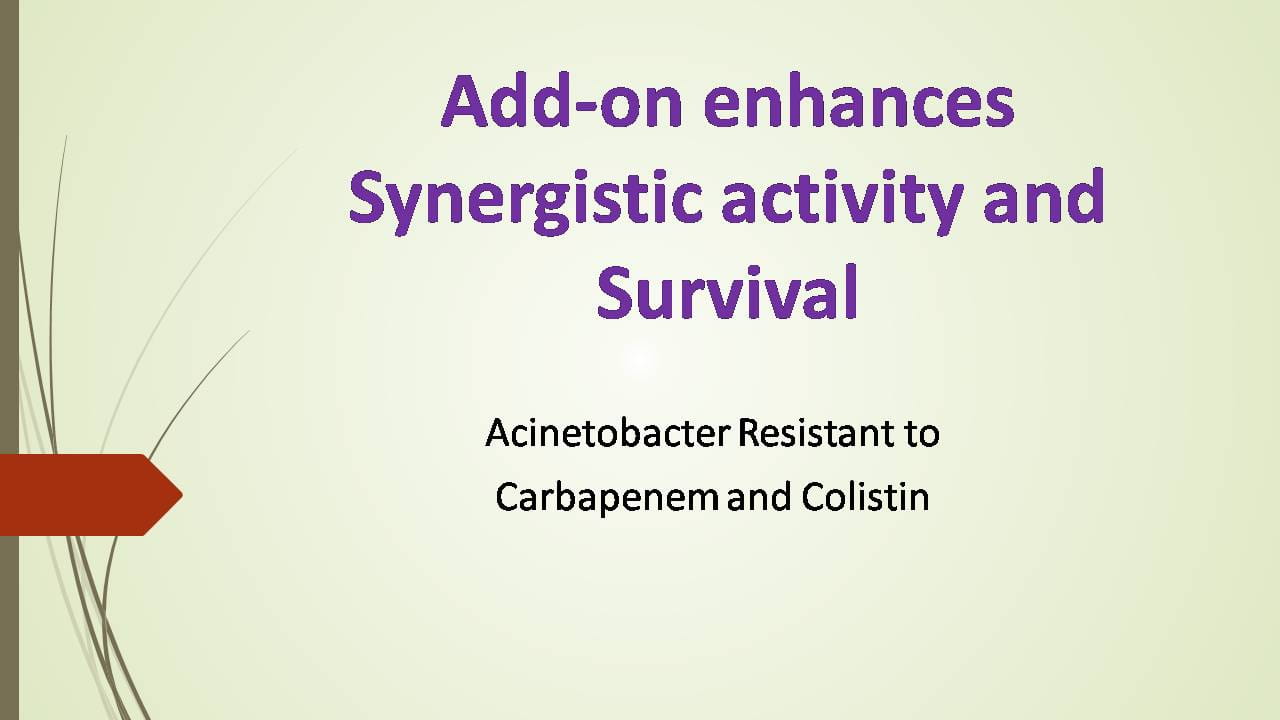 Add-on enhances Synergistic activity and Survival

Acinetobacter Resistant to Carbapenem and Colistin